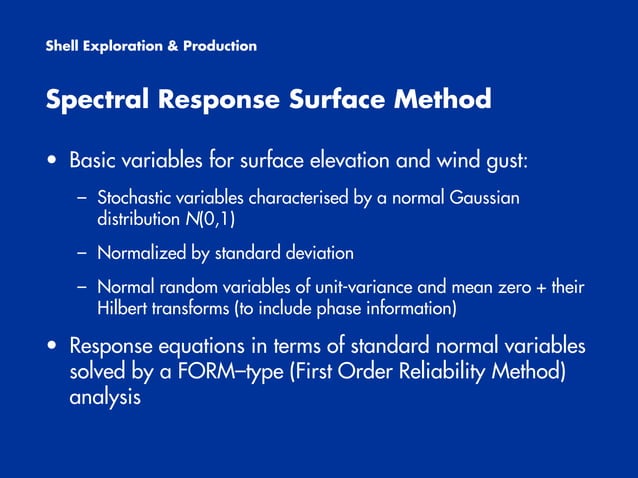 Shell Exploration & Production

Spectral Response Surface Method

• Basic variables for surface elevation and wind gust:

– Stochastic variables characterised by a normal Gaussian distribution $N(0,1)$

– Normalized by standard deviation

– Normal random variables of unit-variance and mean zero + their Hilbert transforms (to include phase information)

• Response equations in terms of standard normal variables solved by a FORM–type (First Order Reliability Method) analysis